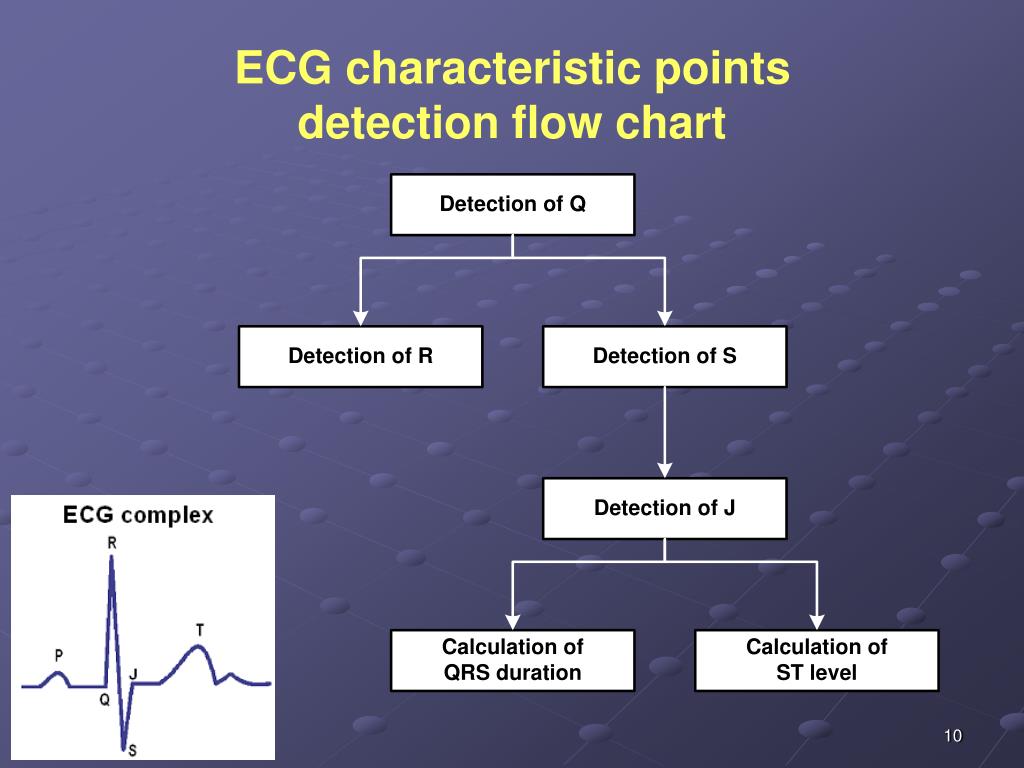 ECG characteristic points detection flow chart

Detection of Q

Detection of R

Detection of S

Detection of J

Calculation of QRS duration

Calculation of ST level

ECG complex

R

P

T

J

Q

S

10